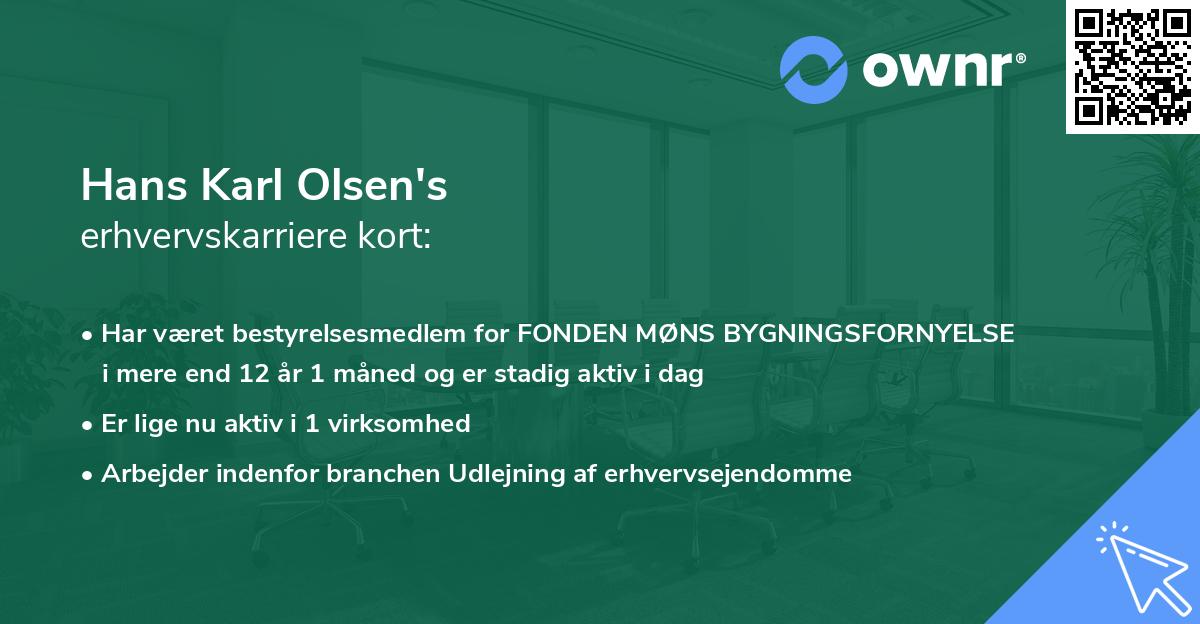 ownr®

Hans Karl Olsen's
erhvervskarriere kort:

• Har været bestyrelsesmedlem for FONDEN MØNS BYGNINGSFORNYELSE i mere end 12 år 1 måned og er stadig aktiv i dag
• Er lige nu aktiv i 1 virksomhed
• Arbejder indenfor branchen Udlejning af erhvervsejendomme